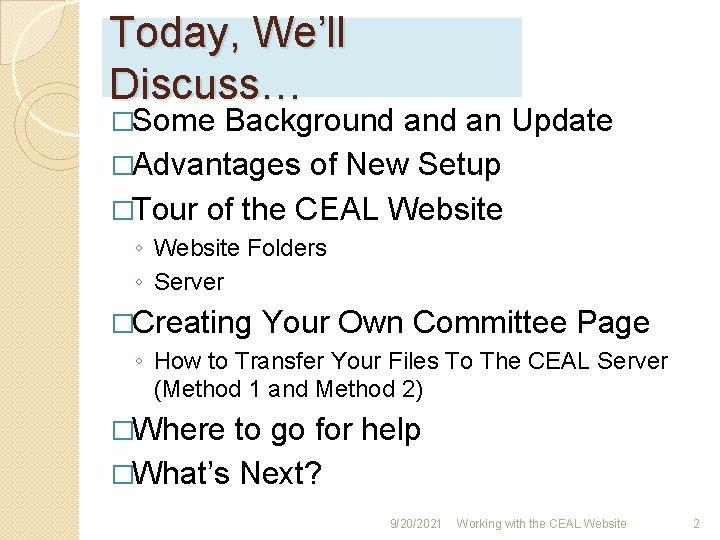 Today, We'll Discuss…

□Some Background and an Update
□Advantages of New Setup
□Tour of the CEAL Website
◦ Website Folders
◦ Server
□Creating Your Own Committee Page
◦ How to Transfer Your Files To The CEAL Server (Method 1 and Method 2)
□Where to go for help
□What's Next?

9/20/2021 Working with the CEAL Website 2